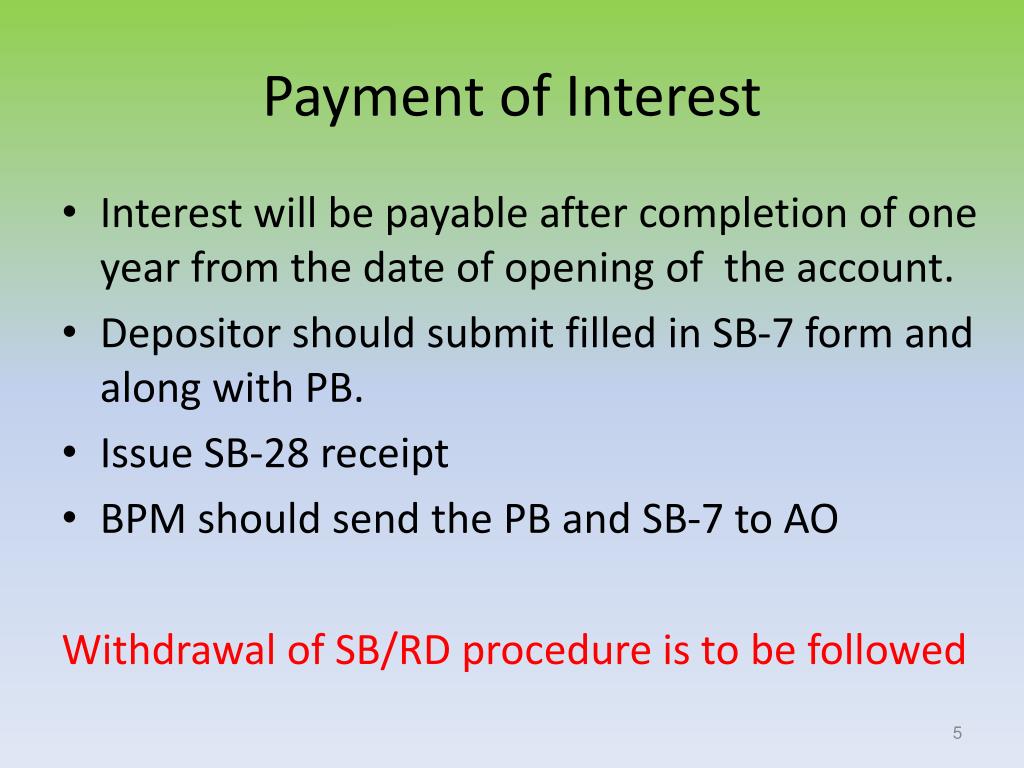 Payment of Interest

• Interest will be payable after completion of one year from the date of opening of the account.
• Depositor should submit filled in SB-7 form and along with PB.
• Issue SB-28 receipt
• BPM should send the PB and SB-7 to AO

Withdrawal of SB/RD procedure is to be followed

5